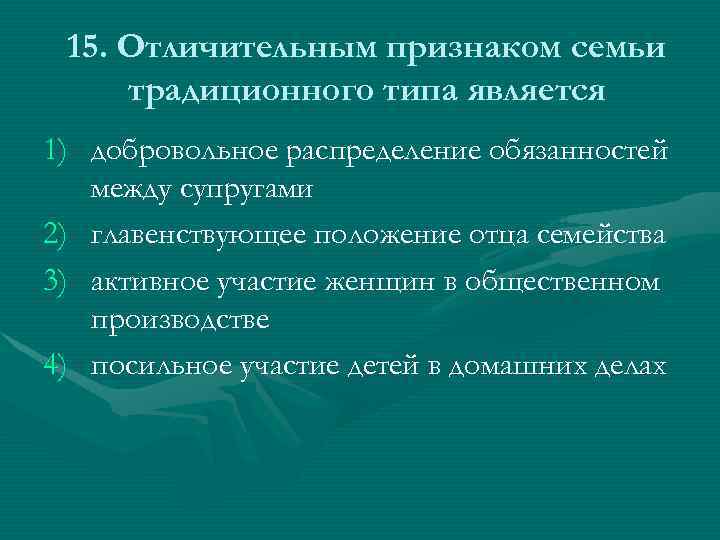 15. Отличительным признаком семьи традиционного типа является

1) добровольное распределение обязанностей между супругами
2) главенствующее положение отца семейства
3) активное участие женщин в общественном производстве
4) посильное участие детей в домашних делах